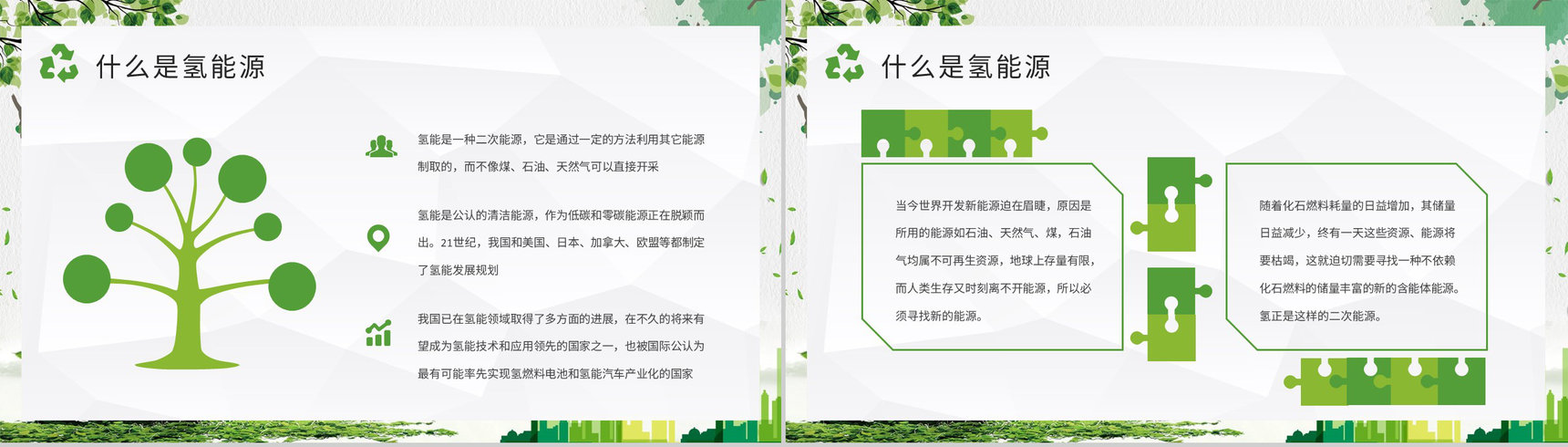 什么是氢能源

氢能是一种二次能源，它是通过一定的方法利用其它能源制取的，而不像煤、石油、天然气可以直接开采

氢能是公认的清洁能源，作为低碳和零碳能源正在脱颖而出。21世纪，我国和美国、日本、加拿大、欧盟等都制定了氢能发展规划

我国已在氢能领域取得了多方面的进展，在不久的将来有望成为氢能技术和应用领先的国家之一，也被国际公认为最有可能率先实现氢燃料电池和氢能汽车产业化的国家

什么是氢能源

当今世界开发新能源迫在眉睫，原因是所用的能源如石油、天然气、煤，石油气均属不可再生资源，地球上存量有限，而人类生存又时刻离不开能源，所以必须寻找新的能源。

随着化石燃料耗量的日益增加，其储量日益减少，终有一天这些资源、能源将要枯竭，这就迫切需要寻找一种不依赖化石燃料的储量丰富的新的含能体能源。氢正是这样的二次能源。